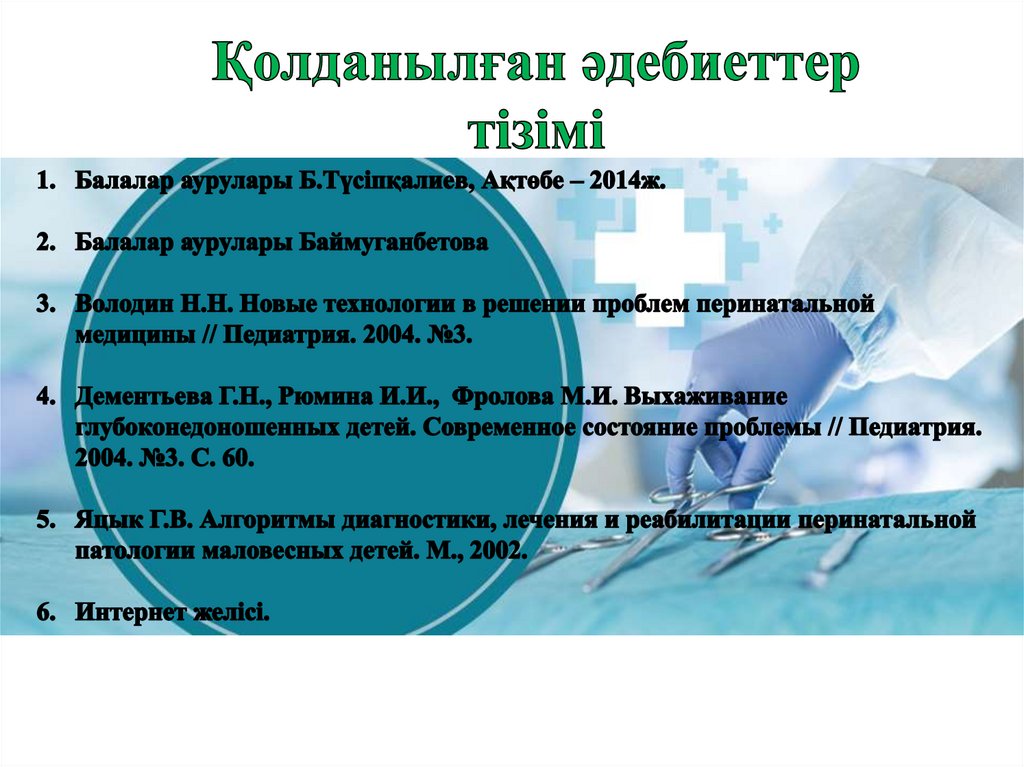 Қолданылған әдебиеттер тізімі

1. Балалар аурулары Б.Түсіпқалиев, Ақтөбе – 2014ж.

2. Балалар аурулары Баймуганбетова

3. Володин Н.Н. Новые технологии в решении проблем перинатальной медицины // Педиатрия. 2004. №3.

4. Дементьева Г.Н., Рюмина И.И., Фролова М.И. Выхаживание глубоконедоношенных детей. Современное состояние проблемы // Педиатрия. 2004. №3. С. 60.

5. Яцык Г.В. Алгоритмы диагностики, лечения и реабилитации перинатальной патологии маловесных детей. М., 2002.

6. Интернет желісі.